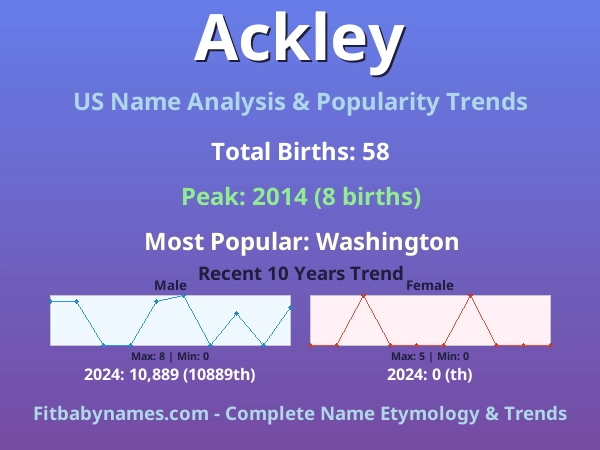 Ackley

US Name Analysis & Popularity Trends

Total Births: 58

Peak: 2014 (8 births)

Most Popular: Washington

Recent 10 Years Trend

Male

Max: 8 | Min: 0

2024: 10,889 (10889th)

Female

Max: 5 | Min: 0

2024: 0 (th)

Fitbabynames.com - Complete Name Etymology & Trends